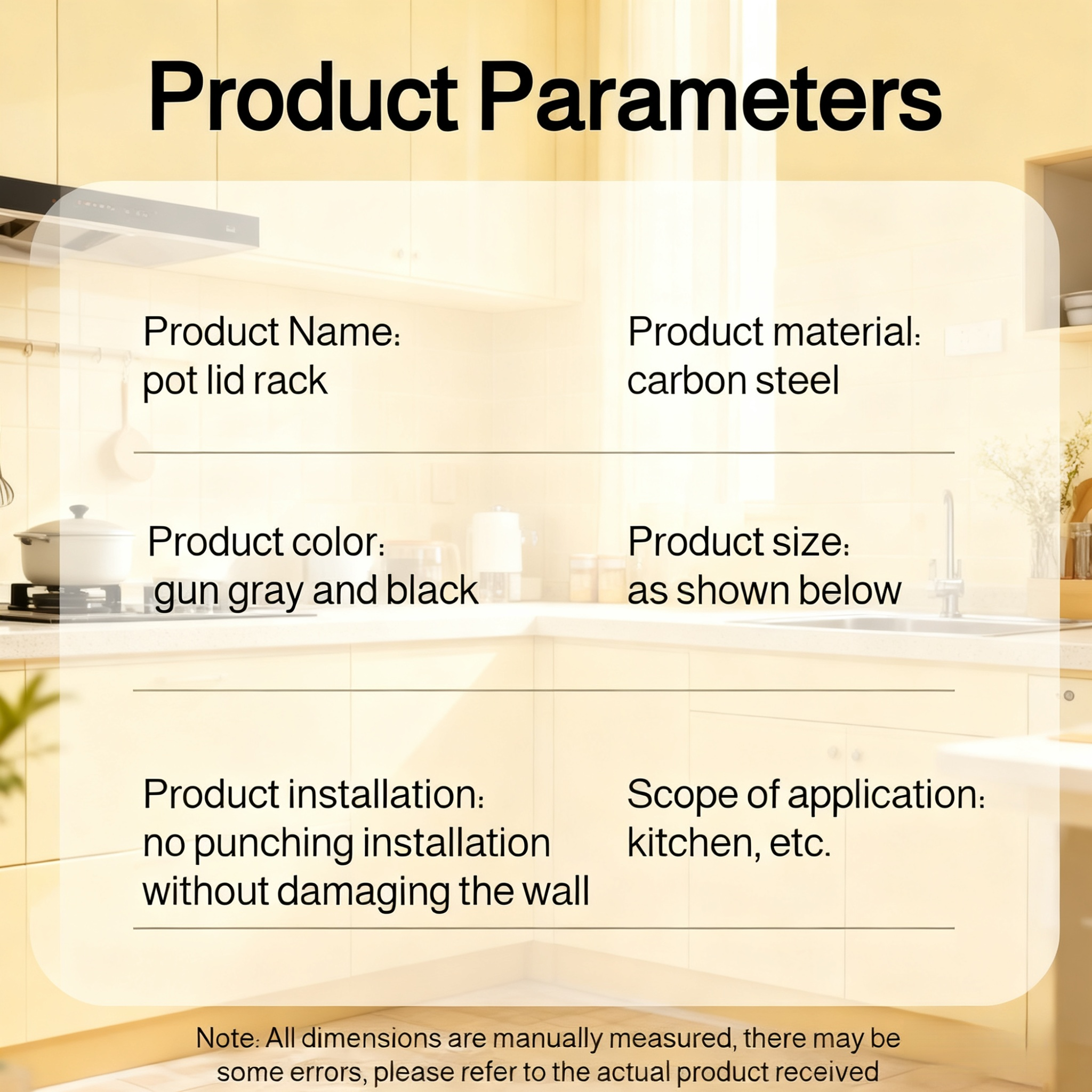 Product Parameters

Product Name:
pot lid rack

Product material:
carbon steel

Product color:
gun gray and black

Product size:
as shown below

Product installation:
no punching installation without damaging the wall

Scope of application:
kitchen, etc.

Note: All dimensions are manually measured, there may be some errors, please refer to the actual product received